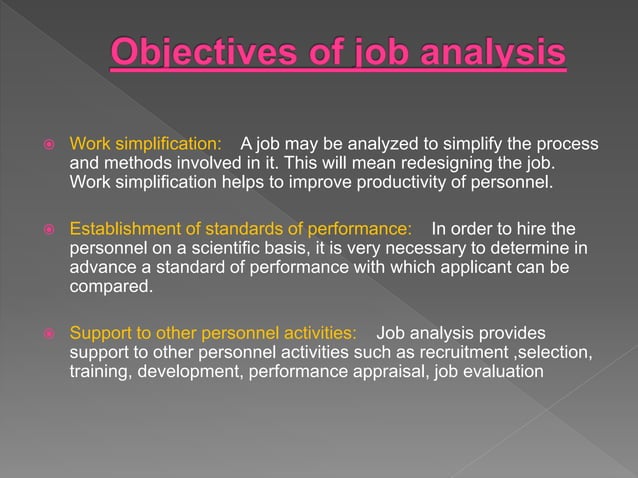 Objectives of job analysis

Work simplification: A job may be analyzed to simplify the process and methods involved in it. This will mean redesigning the job. Work simplification helps to improve productivity of personnel.

Establishment of standards of performance: In order to hire the personnel on a scientific basis, it is very necessary to determine in advance a standard of performance with which applicant can be compared.

Support to other personnel activities: Job analysis provides support to other personnel activities such as recruitment ,selection, training, development, performance appraisal, job evaluation